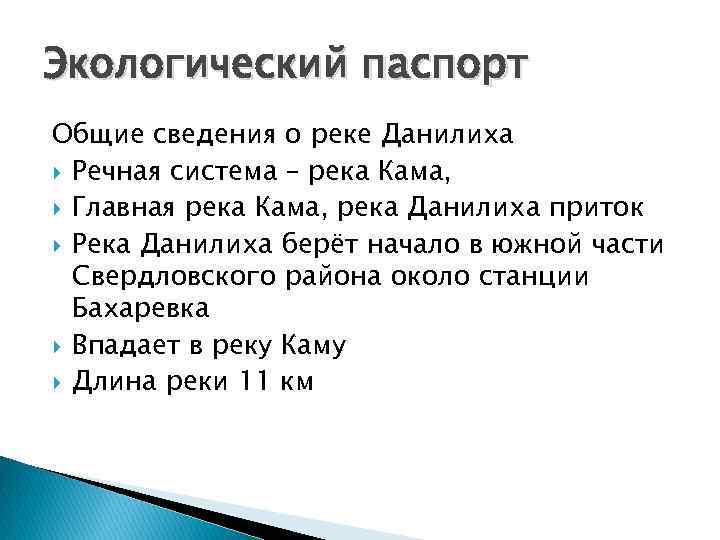 Экологический паспорт

Общие сведения о реке Данилиха

Речная система – река Кама,

Главная река Кама, река Данилиха приток

Река Данилиха берёт начало в южной части Свердловского района около станции Бахаревка

Впадает в реку Каму

Длина реки 11 км